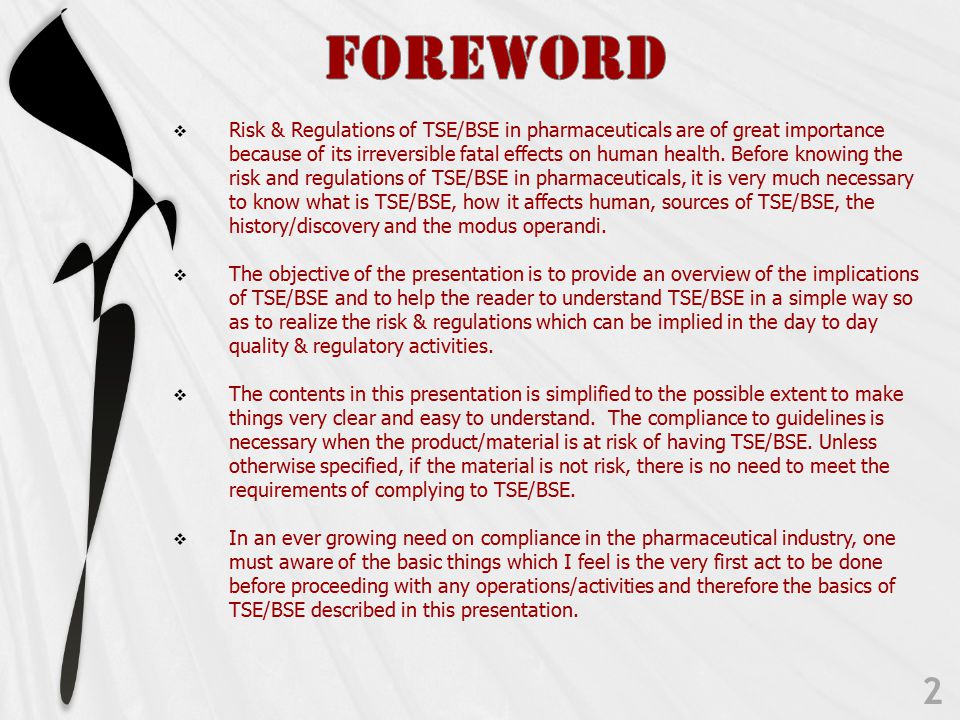 FOREWORD

❖ Risk & Regulations of TSE/BSE in pharmaceuticals are of great importance because of its irreversible fatal effects on human health. Before knowing the risk and regulations of TSE/BSE in pharmaceuticals, it is very much necessary to know what is TSE/BSE, how it affects human, sources of TSE/BSE, the history/discovery and the modus operandi.

❖ The objective of the presentation is to provide an overview of the implications of TSE/BSE and to help the reader to understand TSE/BSE in a simple way so as to realize the risk & regulations which can be implied in the day to day quality & regulatory activities.

❖ The contents in this presentation is simplified to the possible extent to make things very clear and easy to understand. The compliance to guidelines is necessary when the product/material is at risk of having TSE/BSE. Unless otherwise specified, if the material is not risk, there is no need to meet the requirements of complying to TSE/BSE.

❖ In an ever growing need on compliance in the pharmaceutical industry, one must aware of the basic things which I feel is the very first act to be done before proceeding with any operations/activities and therefore the basics of TSE/BSE described in this presentation.

2